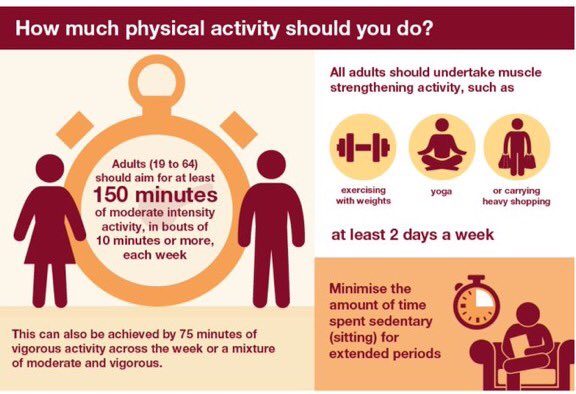 How much physical activity should you do?

Adults (19 to 64) should aim for at least 150 minutes of moderate intensity activity, in bouts of 10 minutes or more, each week

This can also be achieved by 75 minutes of vigorous activity across the week or a mixture of moderate and vigorous.

All adults should undertake muscle strengthening activity, such as

exercising with weights

yoga

or carrying heavy shopping

at least 2 days a week

Minimise the amount of time spent sedentary (sitting) for extended periods